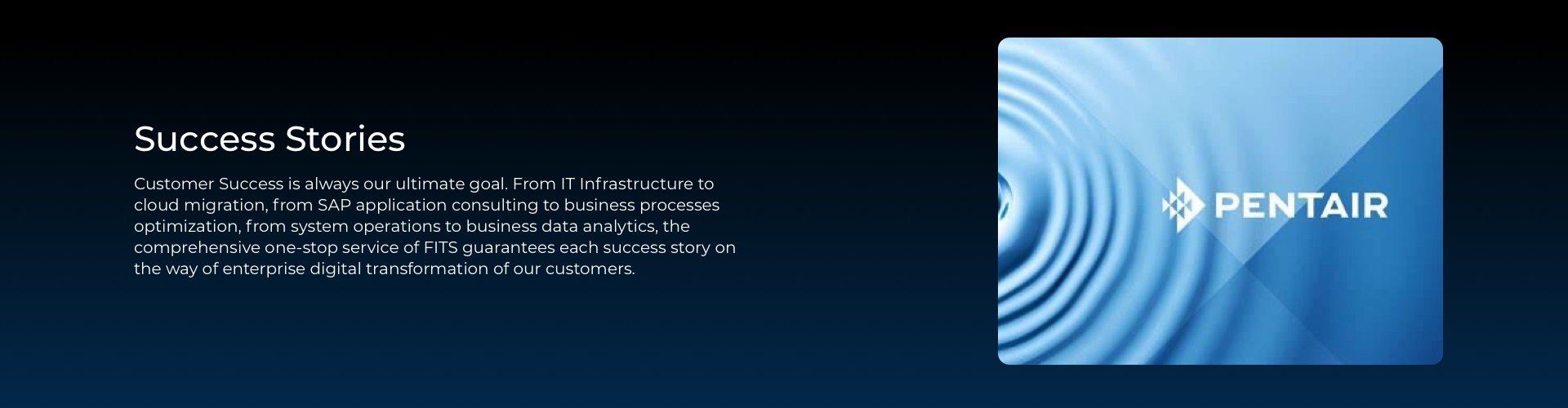 Success Stories

Customer Success is always our ultimate goal. From IT Infrastructure to cloud migration, from SAP application consulting to business processes optimization, from system operations to business data analytics, the comprehensive one-stop service of FITS guarantees each success story on the way of enterprise digital transformation of our customers.

PENTAIR